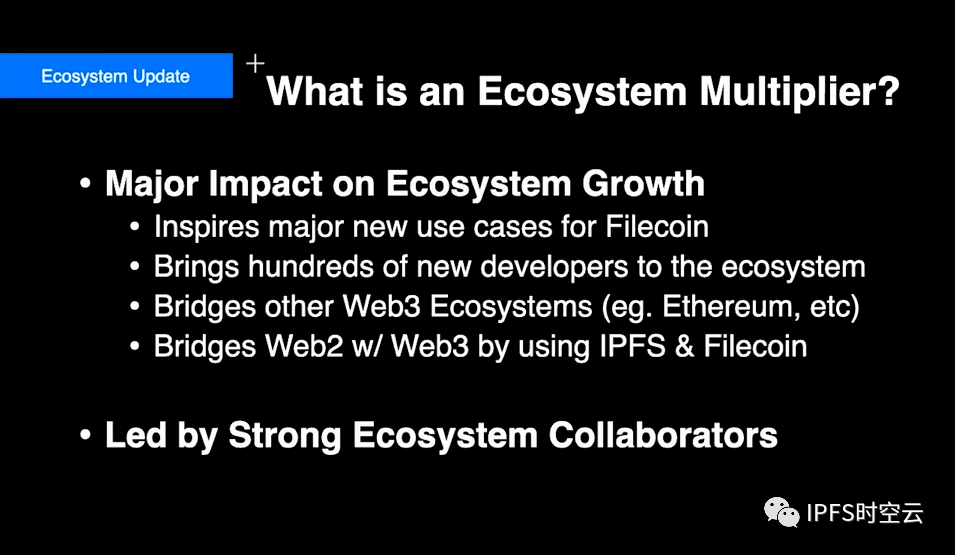 Ecosystem Update

What is an Ecosystem Multiplier?

• Major Impact on Ecosystem Growth
  • Inspires major new use cases for Filecoin
  • Brings hundreds of new developers to the ecosystem
  • Bridges other Web3 Ecosystems (eg. Ethereum, etc)
  • Bridges Web2 w/ Web3 by using IPFS & Filecoin

• Led by Strong Ecosystem Collaborators

IPFS时空云